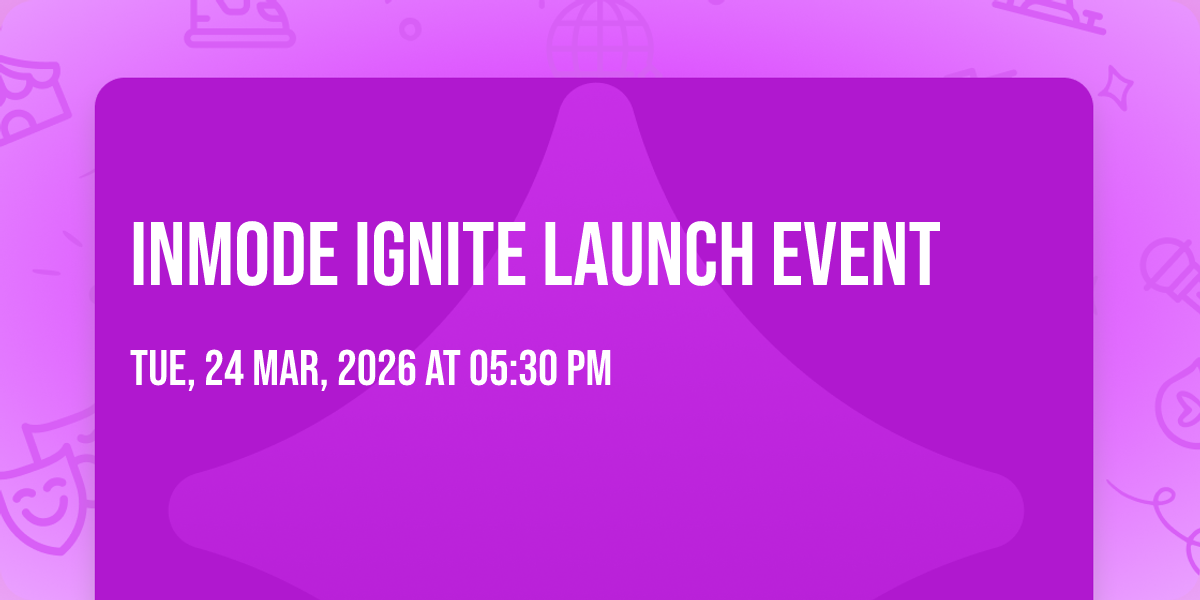 INMODE IGNITE LAUNCH EVENT

TUE, 24 MAR, 2026 AT 05:30 PM